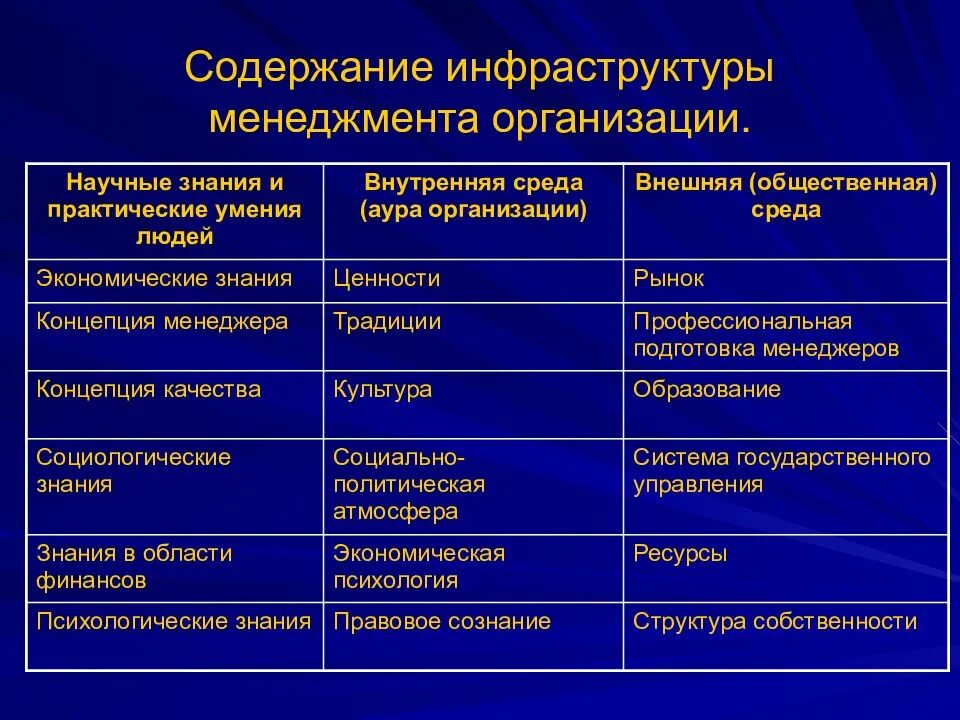 Содержание инфраструктуры менеджмента организации.

| Научные знания и практические умения людей | Внутренняя среда (аура организации) | Внешняя (общественная) среда |
|---|---|---|
| Экономические знания | Ценности | Рынок |
| Концепция менеджера | Традиции | Профессиональная подготовка менеджеров |
| Концепция качества | Культура | Образование |
| Социологические знания | Социально-политическая атмосфера | Система государственного управления |
| Знания в области финансов | Экономическая психология | Ресурсы |
| Психологические знания | Правовое сознание | Структура собственности |